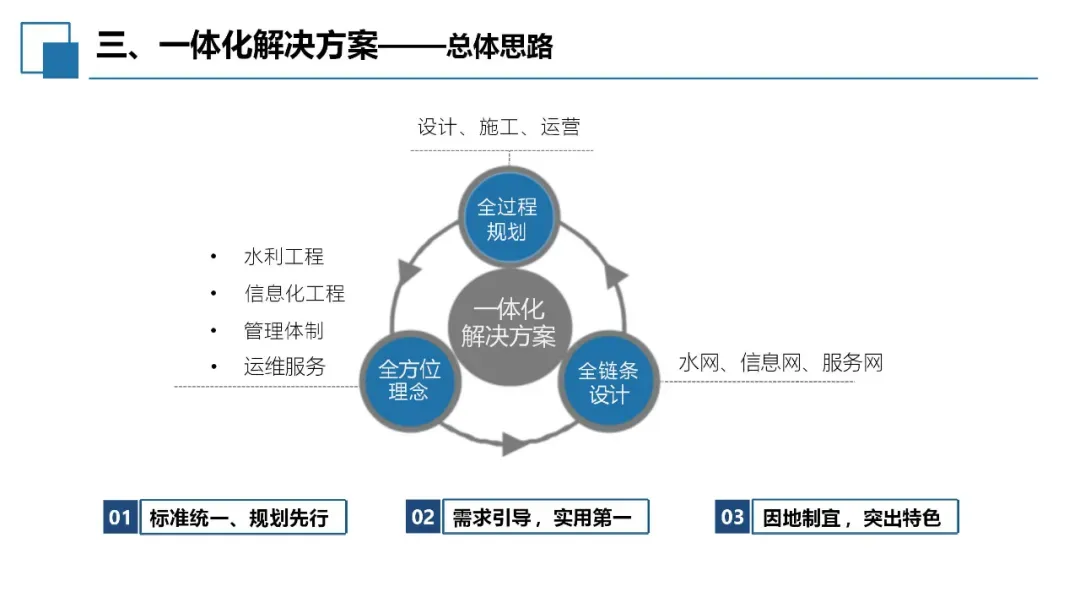 三、一体化解决方案——总体思路

设计、施工、运营

全过程规划

- 水利工程
- 信息化工程
- 管理体制
- 运维服务

一体化解决方案

全方位理念

全链条设计

水网、信息网、服务网

01 标准统一、规划先行

02 需求引导，实用第一

03 因地制宜，突出特色